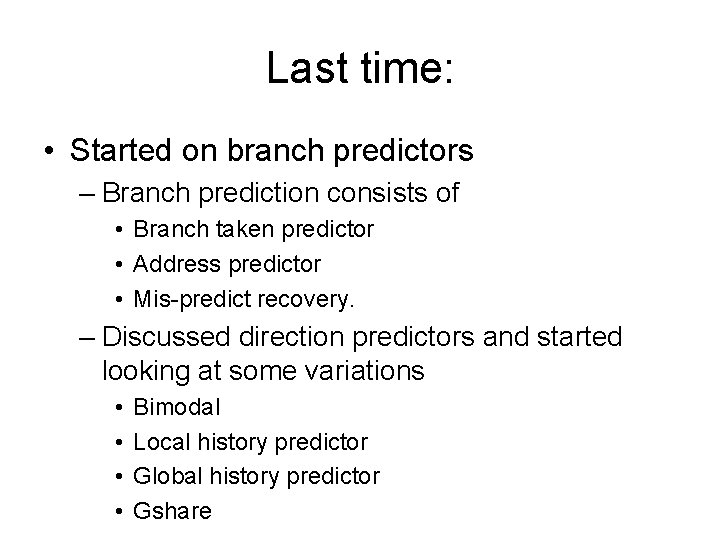 Last time:

• Started on branch predictors
– Branch prediction consists of
• Branch taken predictor
• Address predictor
• Mis-predict recovery.
– Discussed direction predictors and started looking at some variations
• Bimodal
• Local history predictor
• Global history predictor
• Gshare